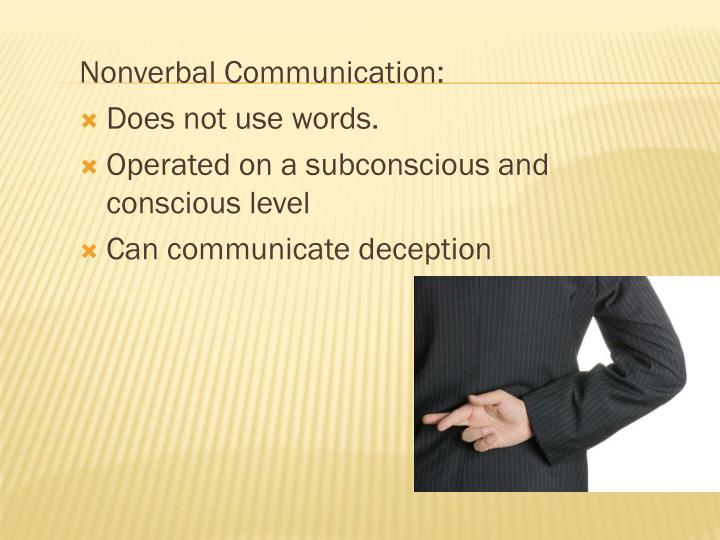 Nonverbal Communication:

- Does not use words.
- Operated on a subconscious and conscious level
- Can communicate deception